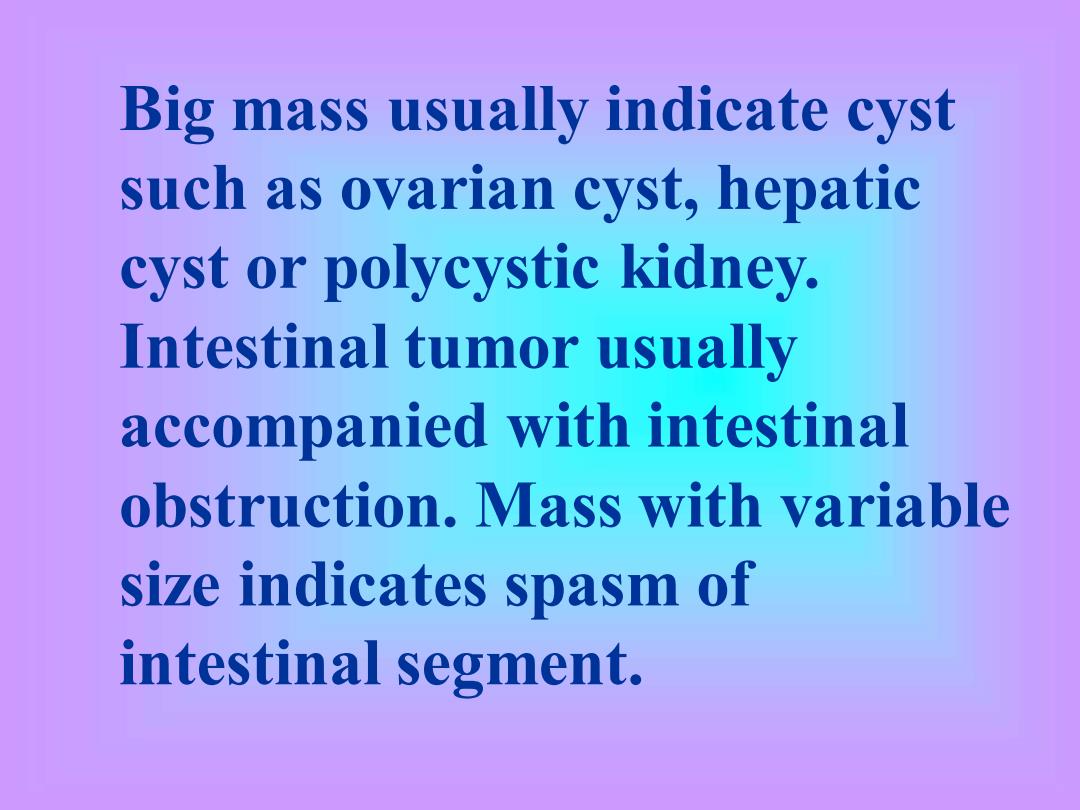 Big mass usually indicate cyst such as ovarian cyst, hepatic cyst or polycystic kidney. Intestinal tumor usually accompanied with intestinal obstruction. Mass with variable size indicates spasm of intestinal segment.